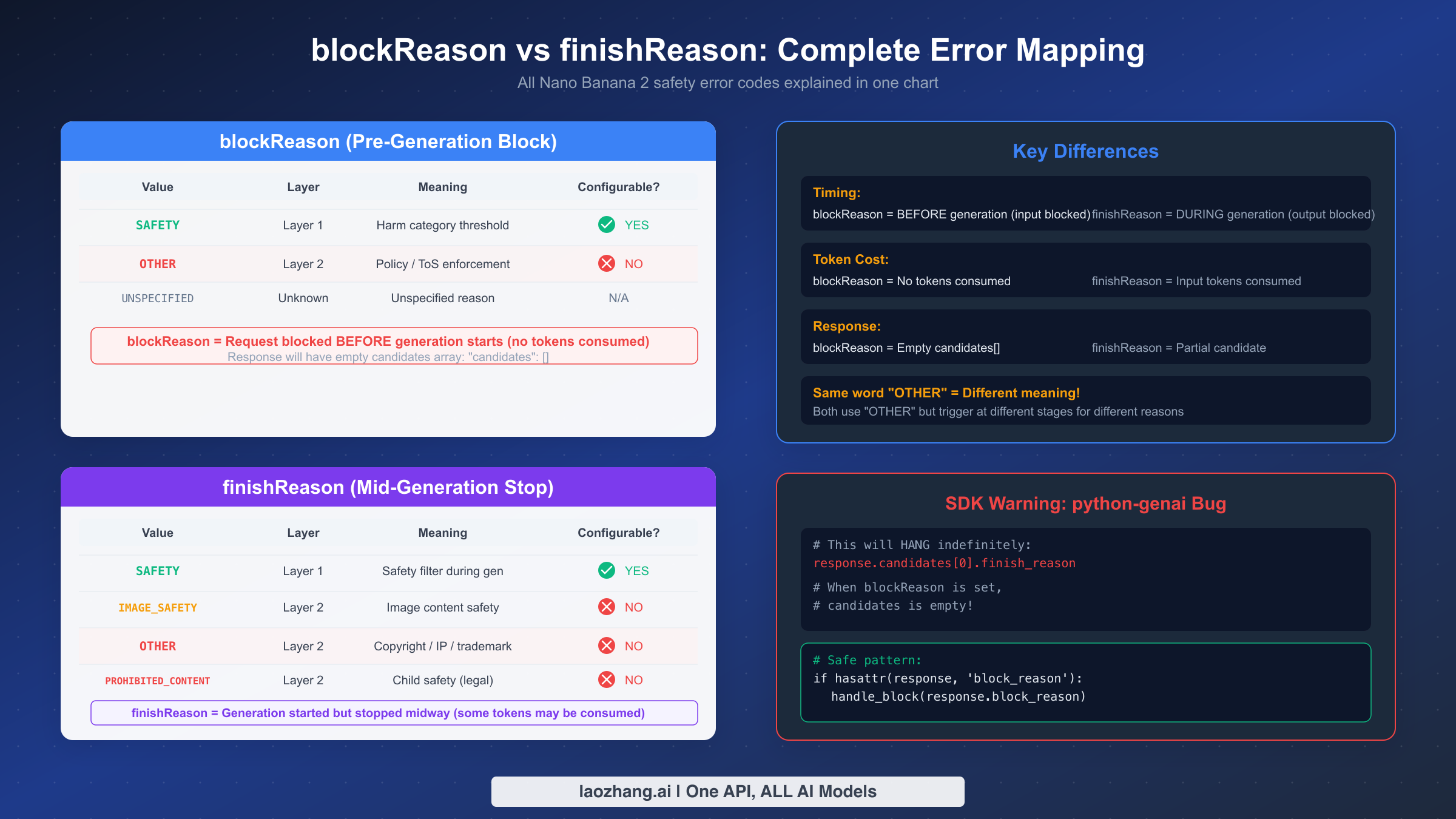 blockReason vs finishReason: Complete Error Mapping

All Nano Banana 2 safety error codes explained in one chart

blockReason (Pre-Generation Block)

| Value | Layer | Meaning | Configurable? |
|---|---|---|---|
| SAFETY | Layer 1 | Harm category threshold | YES |
| OTHER | Layer 2 | Policy / ToS enforcement | NO |
| UNSPECIFIED | Unknown | Unspecified reason | N/A |

blockReason = Request blocked BEFORE generation starts (no tokens consumed)
Response will have empty candidates array: "candidates": []

finishReason (Mid-Generation Stop)

| Value | Layer | Meaning | Configurable? |
|---|---|---|---|
| SAFETY | Layer 1 | Safety filter during gen | YES |
| IMAGE_SAFETY | Layer 2 | Image content safety | NO |
| OTHER | Layer 2 | Copyright / IP / trademark | NO |
| PROHIBITED_CONTENT | Layer 2 | Child safety (legal) | NO |

finishReason = Generation started but stopped midway (some tokens may be consumed)

Key Differences

Timing:
blockReason = BEFORE generation (input blocked) finishReason = DURING generation (output blocked)

Token Cost:
blockReason = No tokens consumed finishReason = Input tokens consumed

Response:
blockReason = Empty candidates[] finishReason = Partial candidate

Same word "OTHER" = Different meaning!
Both use "OTHER" but trigger at different stages for different reasons

SDK Warning: python-genai Bug

# This will HANG indefinitely:
response.candidates[0].finish_reason
# When blockReason is set,
# candidates is empty!

# Safe pattern:
if hasattr(response, 'block_reason'):
  handle_block(response.block_reason)

laozhang.ai | One API, ALL AI Models